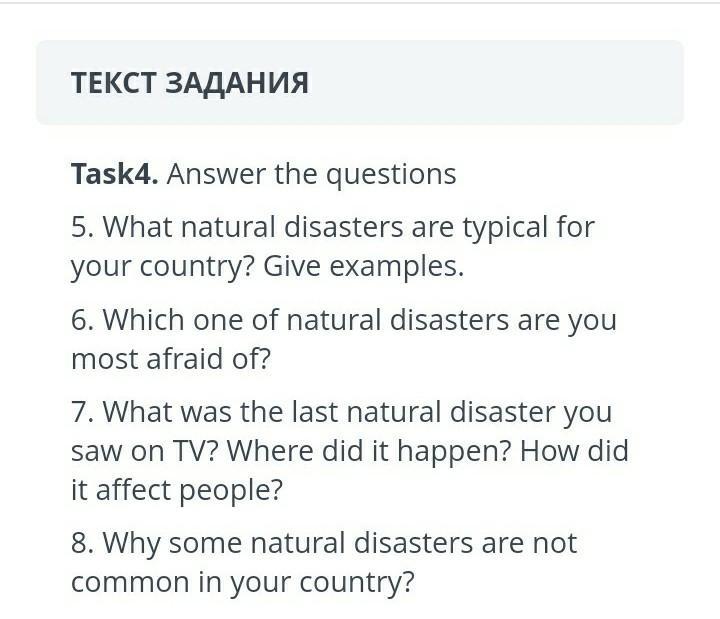 ТЕКСТ ЗАДАНИЯ

Task4. Answer the questions

5. What natural disasters are typical for your country? Give examples.

6. Which one of natural disasters are you most afraid of?

7. What was the last natural disaster you saw on TV? Where did it happen? How did it affect people?

8. Why some natural disasters are not common in your country?